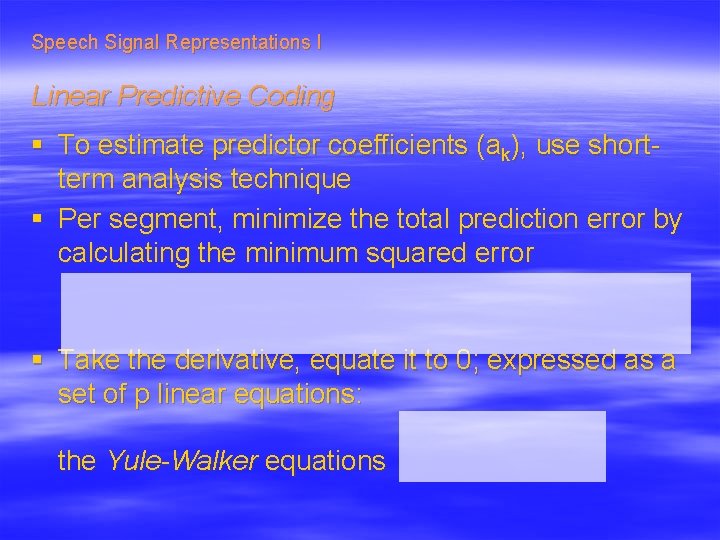 Speech Signal Representations I

Linear Predictive Coding

▪ To estimate predictor coefficients ($a_k$), use short-term analysis technique

▪ Per segment, minimize the total prediction error by calculating the minimum squared error

▪ Take the derivative, equate it to 0; expressed as a set of p linear equations:

the Yule-Walker equations